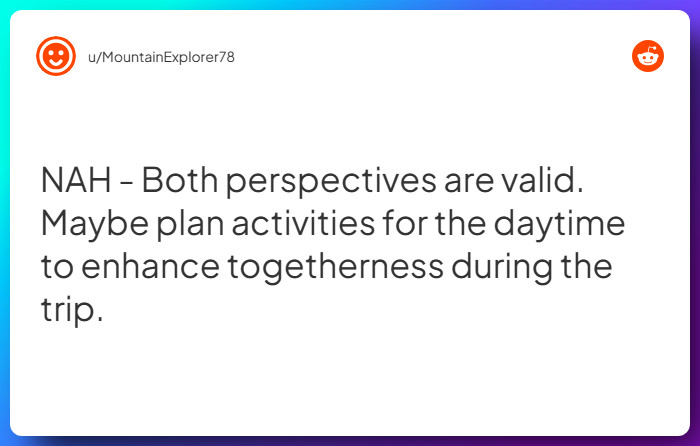 u/MountainExplorer78

NAH - Both perspectives are valid. Maybe plan activities for the daytime to enhance togetherness during the trip.